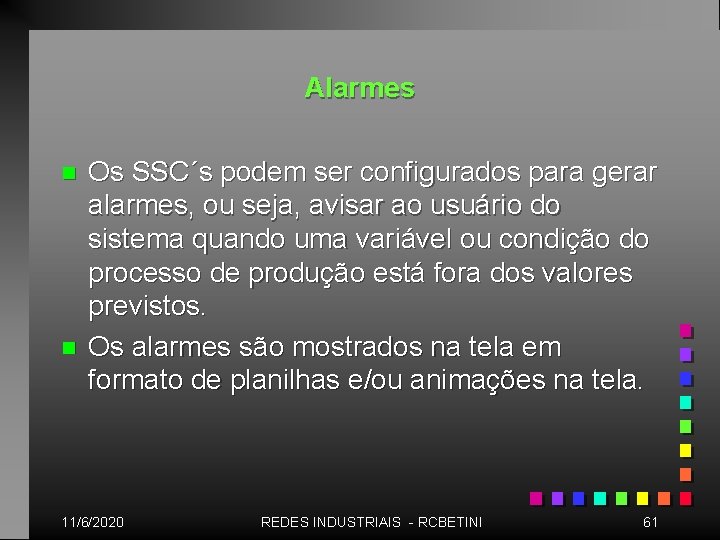 Alarmes

Os SSC´s podem ser configurados para gerar alarmes, ou seja, avisar ao usuário do sistema quando uma variável ou condição do processo de produção está fora dos valores previstos.

Os alarmes são mostrados na tela em formato de planilhas e/ou animações na tela.

11/6/2020 REDES INDUSTRIAIS - RCBETINI 61